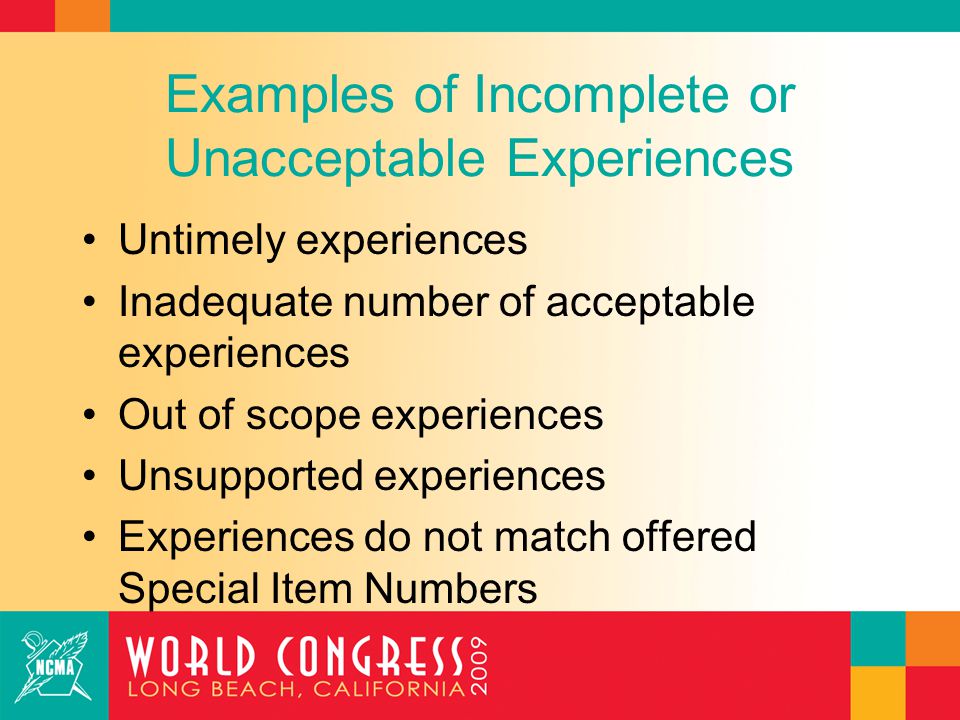 Examples of Incomplete or Unacceptable Experiences

• Untimely experiences
• Inadequate number of acceptable experiences
• Out of scope experiences
• Unsupported experiences
• Experiences do not match offered Special Item Numbers

NCMA

WORLD CONGRESS 2009
LONG BEACH, CALIFORNIA